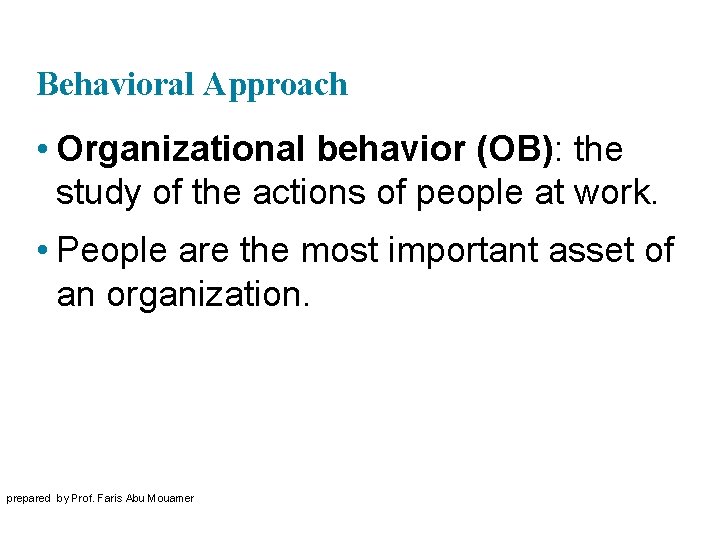 Behavioral Approach

• Organizational behavior (OB): the study of the actions of people at work.

• People are the most important asset of an organization.

prepared by Prof. Faris Abu Mouamer